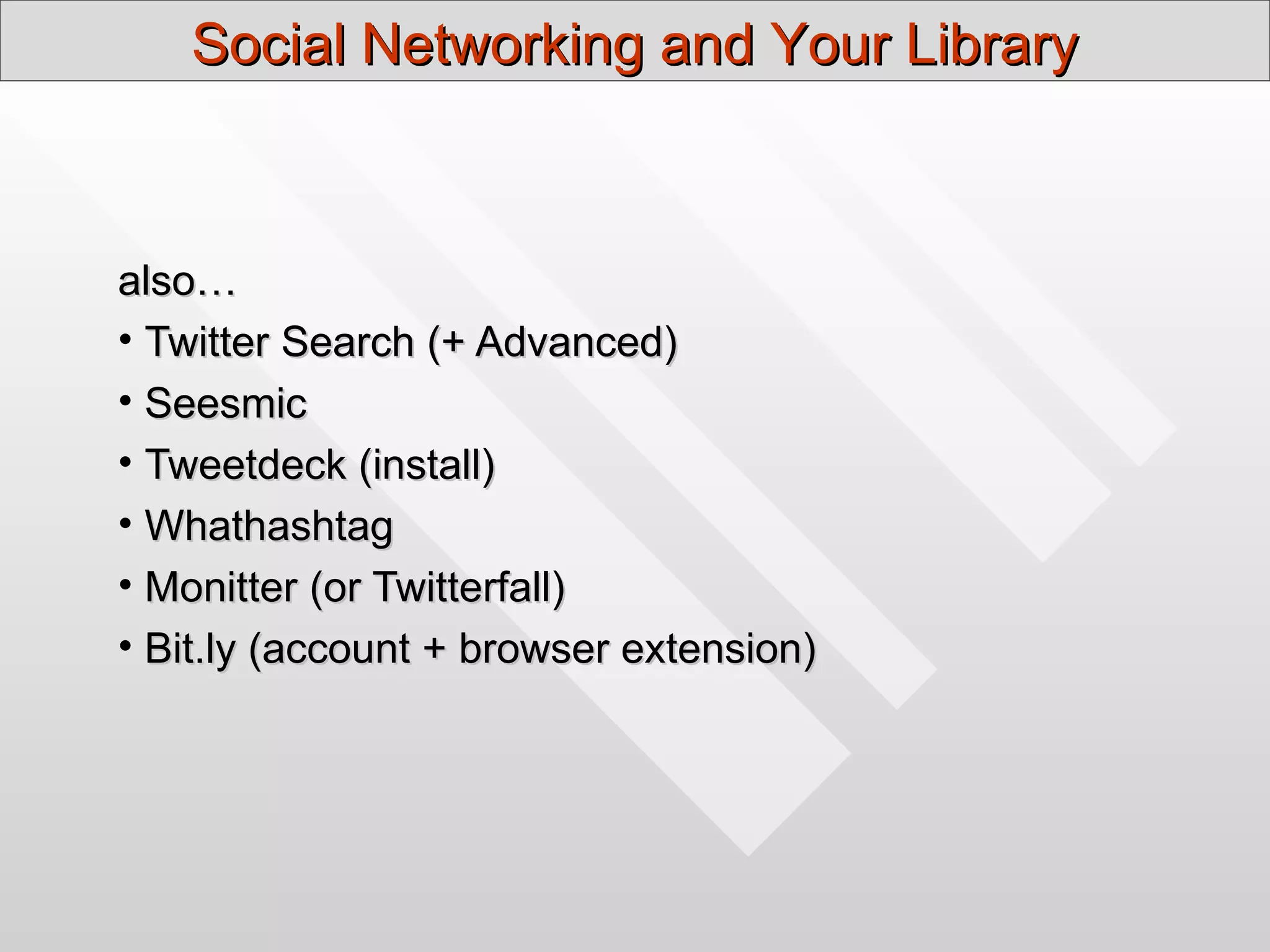 Social Networking and Your Library

also…

• Twitter Search (+ Advanced)
• Seesmic
• Tweetdeck (install)
• Whathashtag
• Monitter (or Twitterfall)
• Bit.ly (account + browser extension)